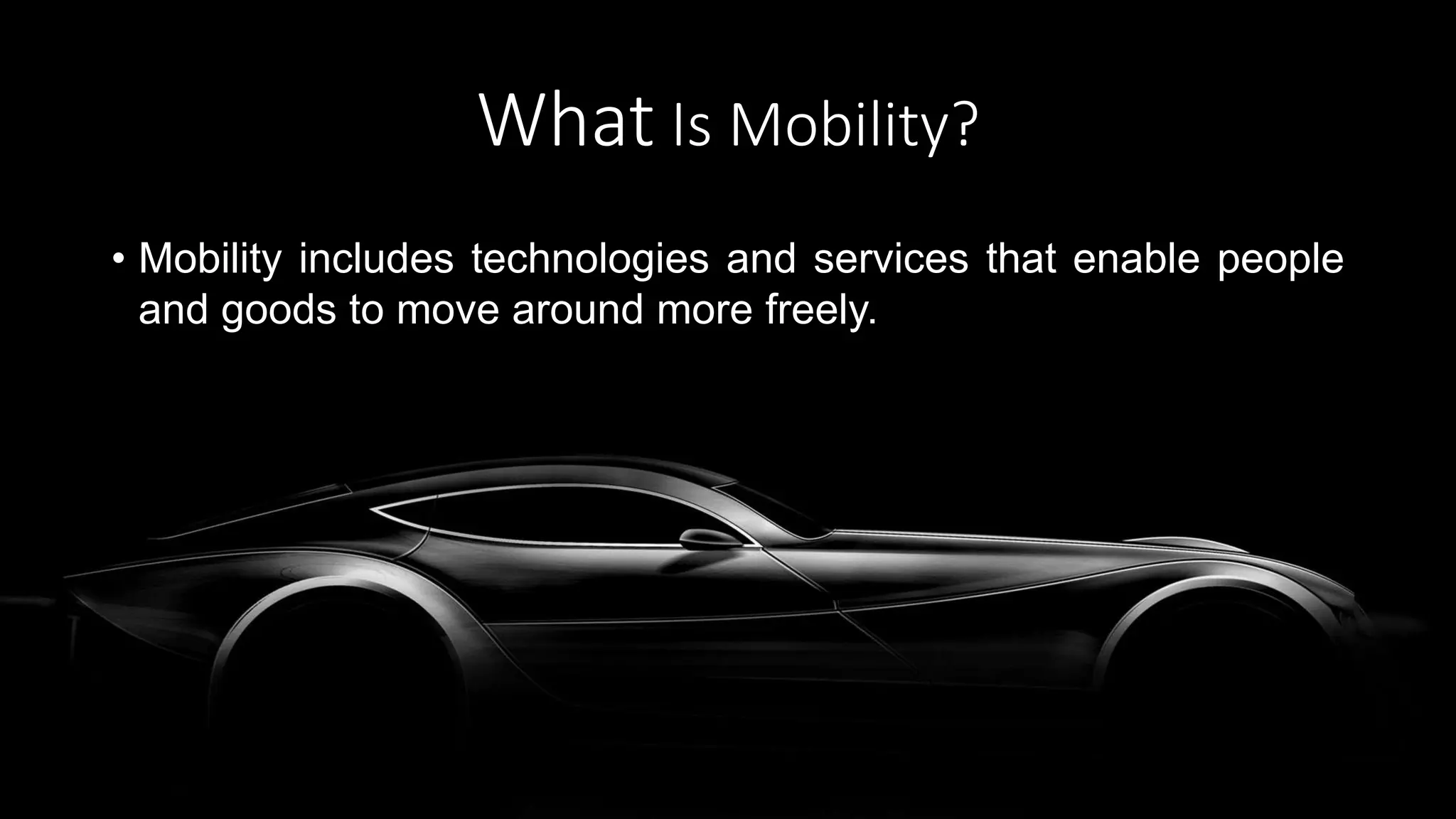 What Is Mobility?

• Mobility includes technologies and services that enable people and goods to move around more freely.